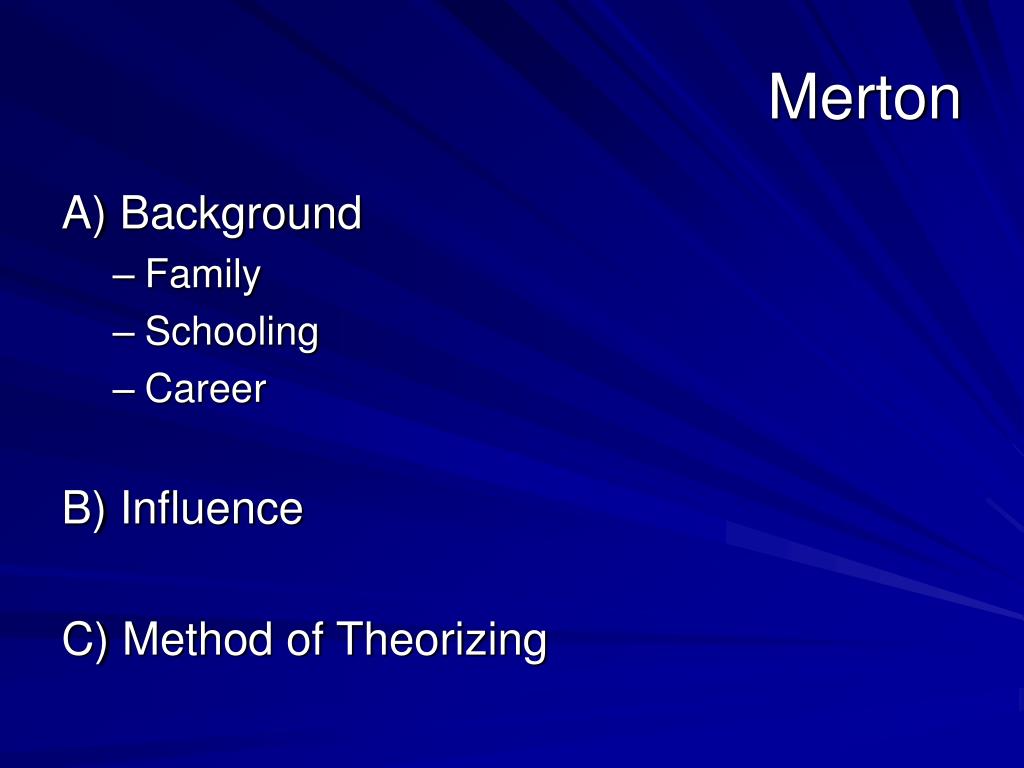 Merton

A) Background

– Family

– Schooling

– Career

B) Influence

C) Method of Theorizing